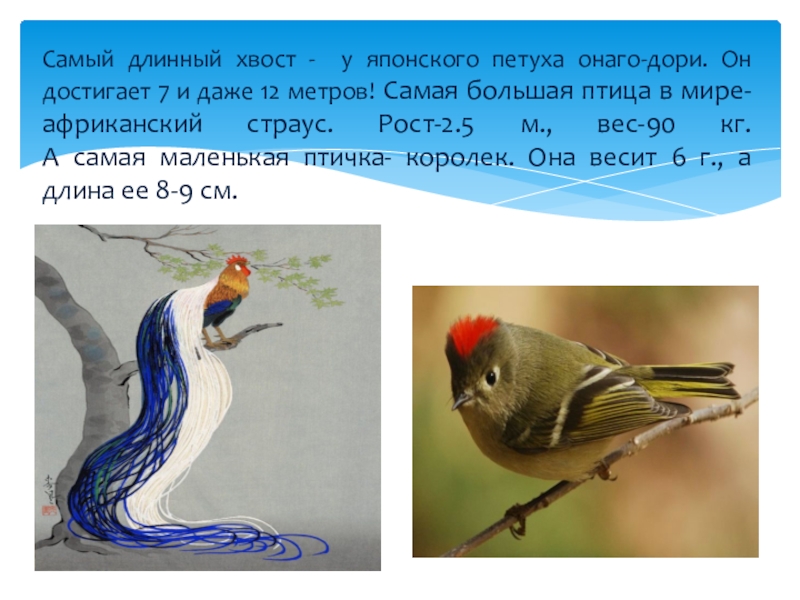 Самый длинный хвост - у японского петуха онаго-дори. Он достигает 7 и даже 12 метров! Самая большая птица в мире- африканский страус. Рост-2.5 м., вес-90 кг.
А самая маленькая птичка- королек. Она весит 6 г., а длина ее 8-9 см.